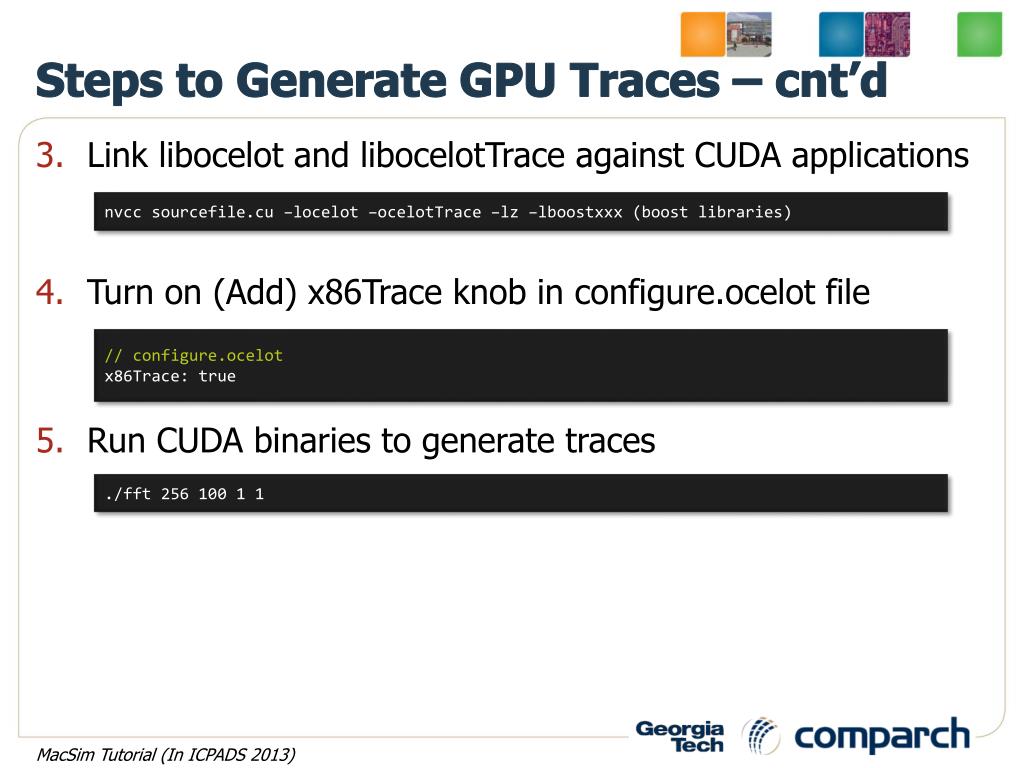 Steps to Generate GPU Traces – cnt'd

3. Link libocelot and libocelotTrace against CUDA applications

nvcc sourcefile.cu –locelot –ocelotTrace –lz –lboostxxx (boost libraries)

4. Turn on (Add) x86Trace knob in configure.ocelot file

// configure.ocelot
x86Trace: true

5. Run CUDA binaries to generate traces

./fft 256 100 1 1

MacSim Tutorial (In ICPADS 2013)

Georgia Tech

comparch